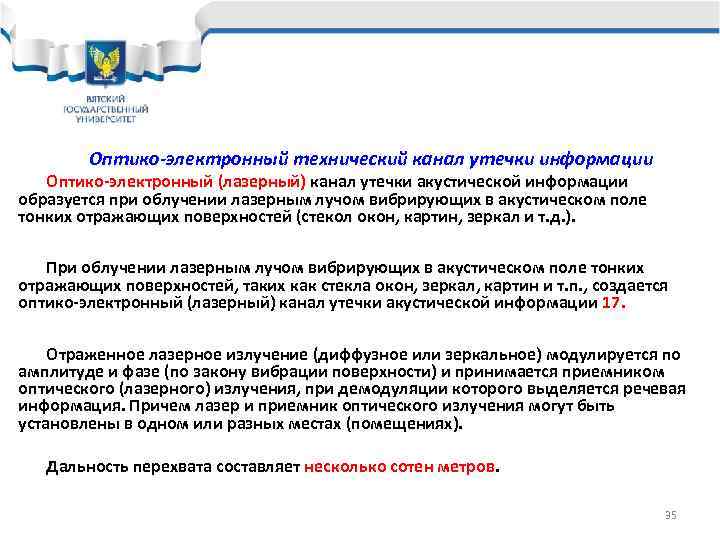 ВЯТСКИЙ ГОСУДАРСТВЕННЫЙ УНИВЕРСИТЕТ

Оптико-электронный технический канал утечки информации

Оптико-электронный (лазерный) канал утечки акустической информации образуется при облучении лазерным лучом вибрирующих в акустическом поле тонких отражающих поверхностей (стекол окон, картин, зеркал и т.д.).

При облучении лазерным лучом вибрирующих в акустическом поле тонких отражающих поверхностей, таких как стекла окон, зеркал, картин и т.п., создается оптико-электронный (лазерный) канал утечки акустической информации 17.

Отраженное лазерное излучение (диффузное или зеркальное) модулируется по амплитуде и фазе (по закону вибрации поверхности) и принимается приемником оптического (лазерного) излучения, при демодуляции которого выделяется речевая информация. Причем лазер и приемник оптического излучения могут быть установлены в одном или разных местах (помещениях).

Дальность перехвата составляет несколько сотен метров.

35